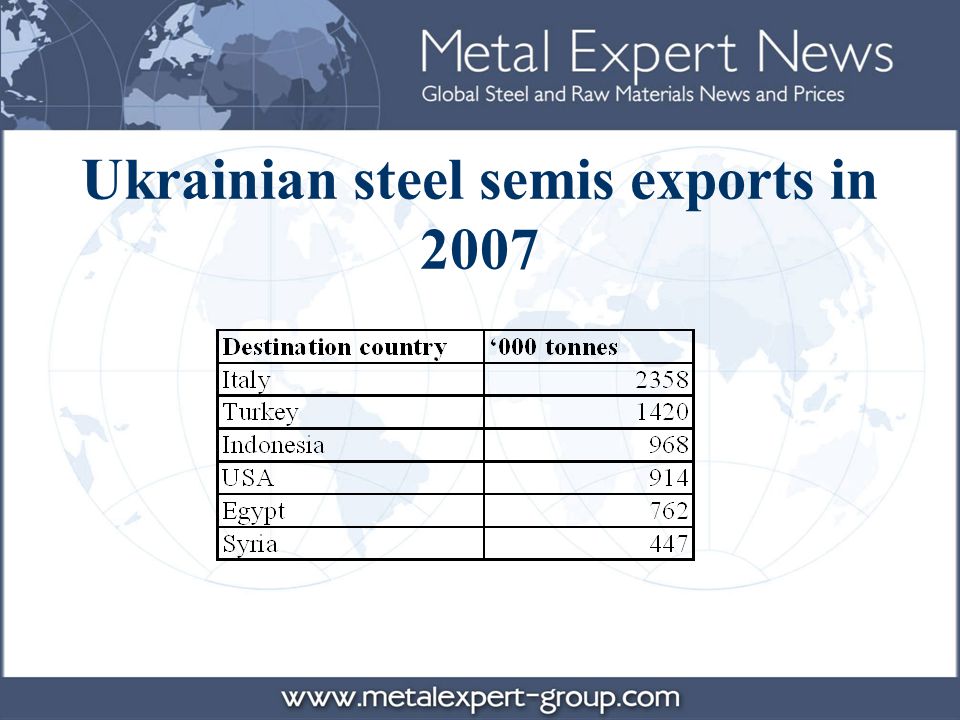 Metal Expert News
Global Steel and Raw Materials News and Prices

Ukrainian steel semis exports in 2007

| Destination country | ‘000 tonnes |
|---|---|
| Italy | 2358 |
| Turkey | 1420 |
| Indonesia | 968 |
| USA | 914 |
| Egypt | 762 |
| Syria | 447 |

www.metalexpert-group.com